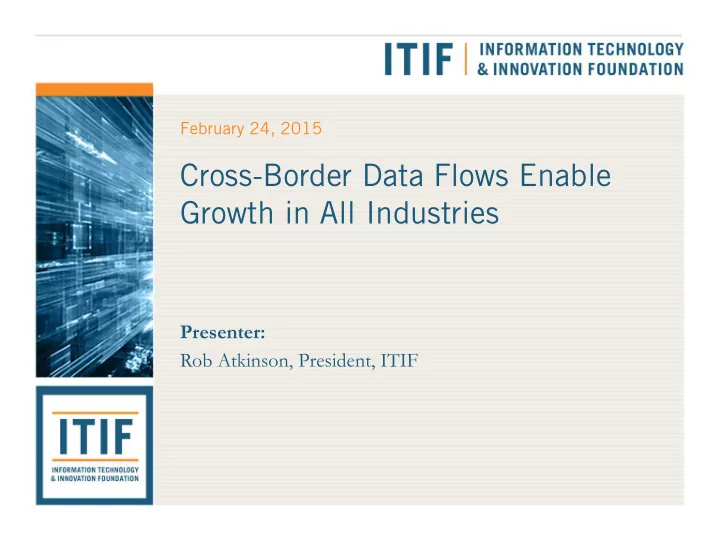 ITIF | INFORMATION TECHNOLOGY & INNOVATION FOUNDATION

February 24, 2015

Cross-Border Data Flows Enable Growth in All Industries

Presenter:
Rob Atkinson, President, ITIF

ITIF
INFORMATION TECHNOLOGY & INNOVATION FOUNDATION